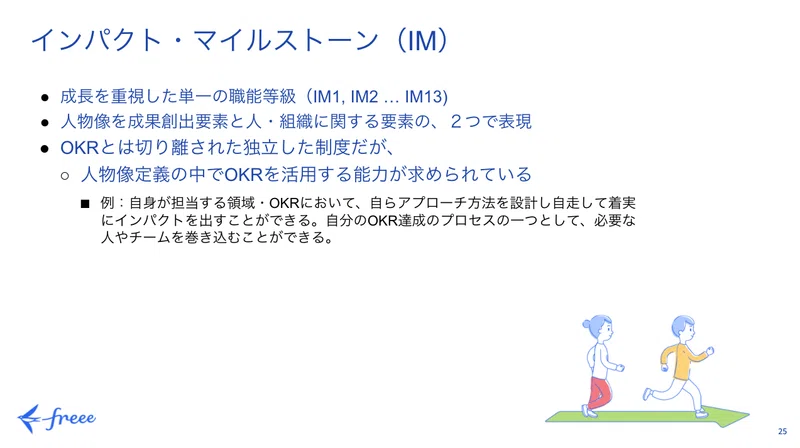 インパクト・マイルストーン（IM）

● 成長を重視した単一の職能等級（IM1, IM2 … IM13)
● 人物像を成果創出要素と人・組織に関する要素の、２つで表現
● OKRとは切り離された独立した制度だが、
  ○ 人物像定義の中でOKRを活用する能力が求められている
    ■ 例：自身が担当する領域・OKRにおいて、自らアプローチ方法を設計し自走して着実にインパクトを出すことができる。自分のOKR達成のプロセスの一つとして、必要な人やチームを巻き込むことができる。

freee

25